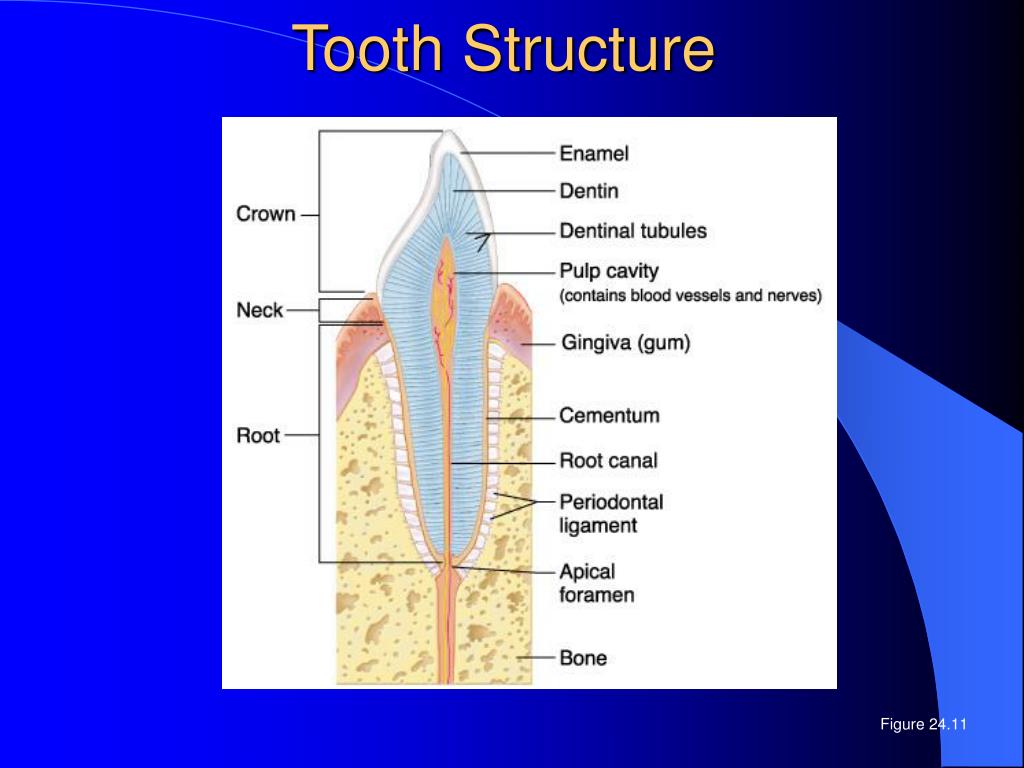 Tooth Structure

Crown
Neck
Root

Enamel
Dentin
Dentinal tubules
Pulp cavity
(contains blood vessels and nerves)
Gingiva (gum)
Cementum
Root canal
Periodontal ligament
Apical foramen
Bone

Figure 24.11